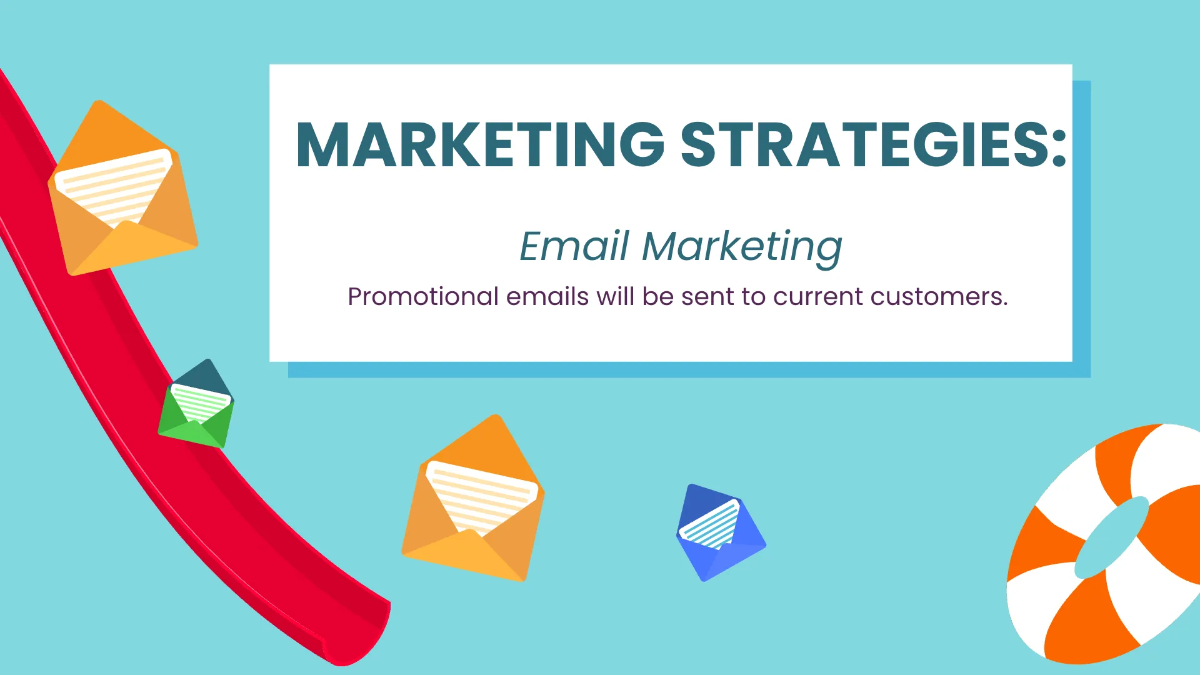 MARKETING STRATEGIES:

Email Marketing

Promotional emails will be sent to current customers.